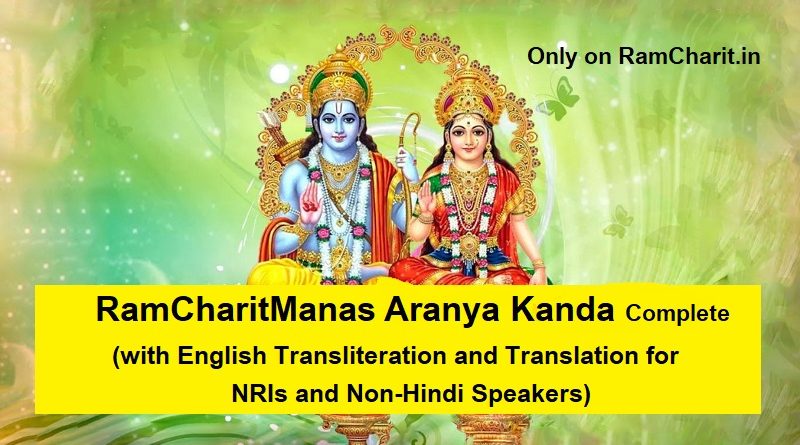 Only on RamCharit.in

RamCharitManas Aranya Kanda Complete
(with English Transliteration and Translation for NRIs and Non-Hindi Speakers)